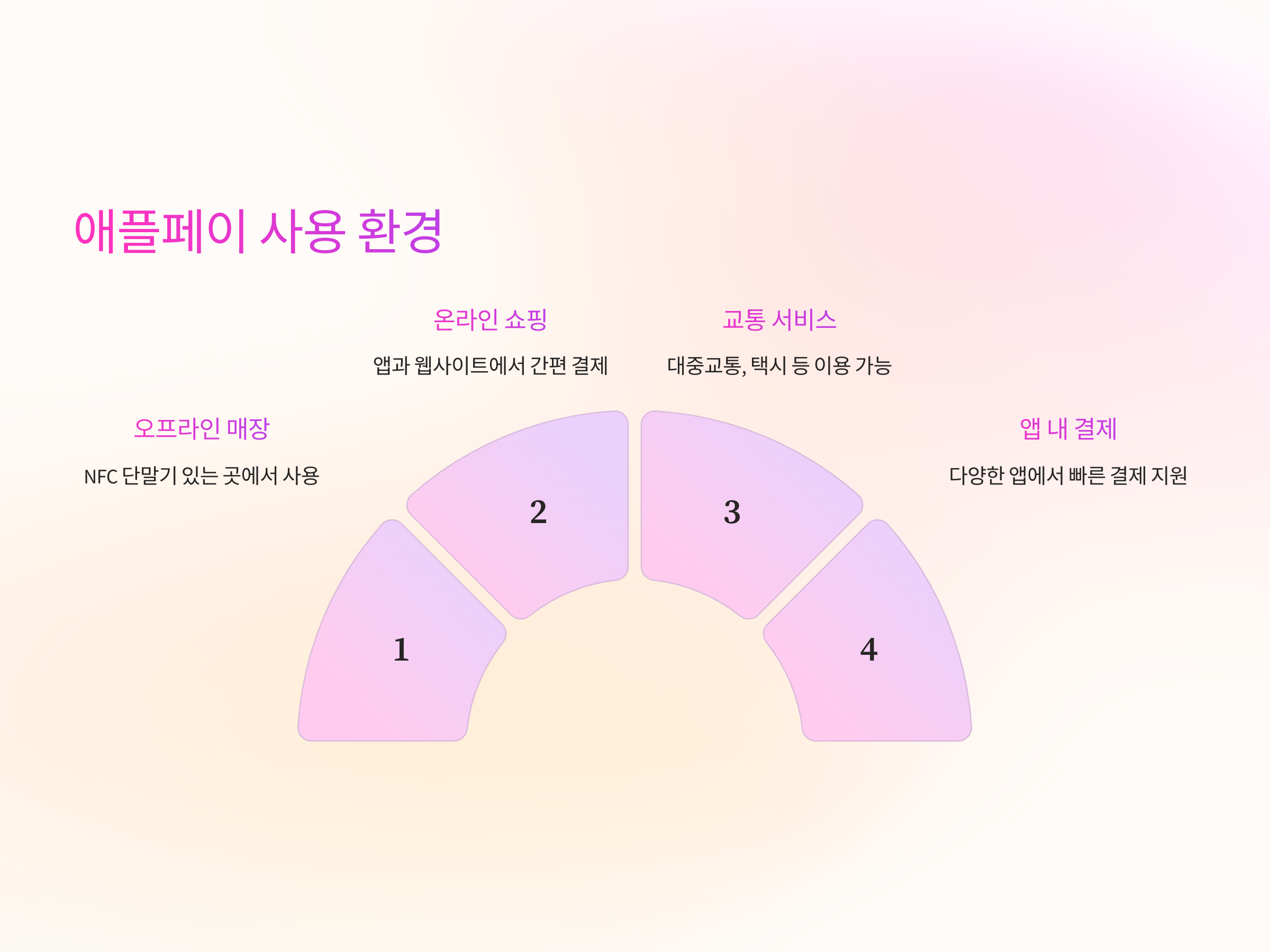 애플페이 사용 환경

오프라인 매장

NFC 단말기 있는 곳에서 사용

온라인 쇼핑

앱과 웹사이트에서 간편 결제

교통 서비스

대중교통, 택시 등 이용 가능

앱 내 결제

다양한 앱에서 빠른 결제 지원

1

2

3

4